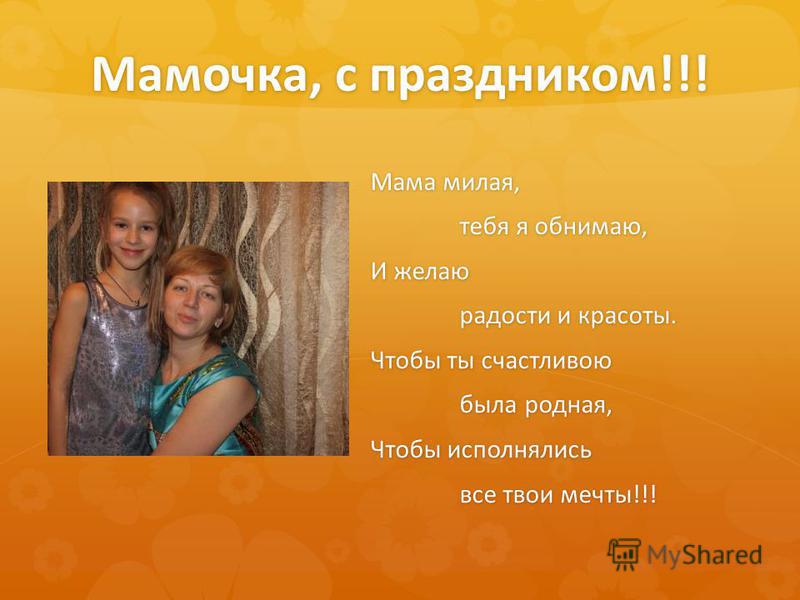 Мамочка, с праздником!!!

Мама милая,
тебя я обнимаю,
И желаю
радости и красоты.
Чтобы ты счастливою
была родная,
Чтобы исполнялись
все твои мечты!!!

MyShared